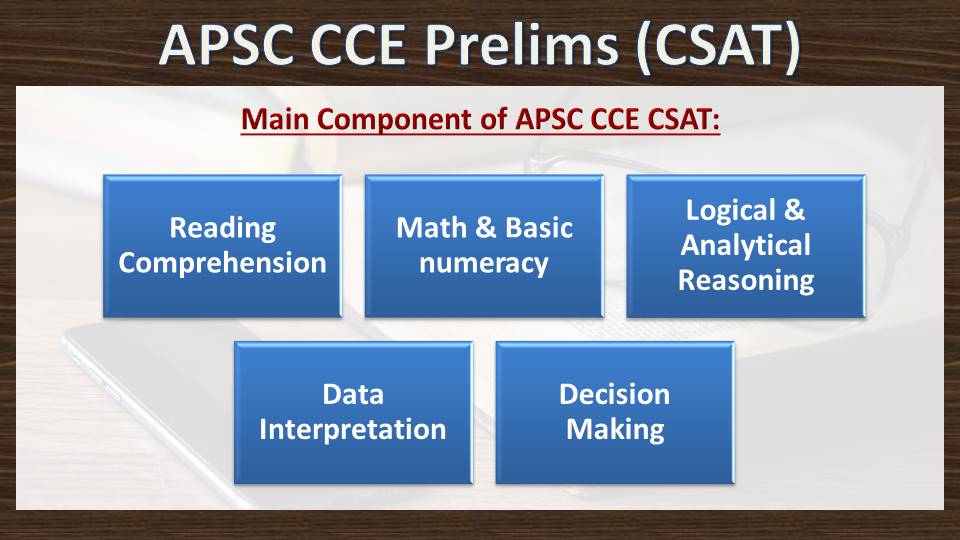 APSC CCE Prelims (CSAT)

Main Component of APSC CCE CSAT:

Reading Comprehension

Math & Basic numeracy

Logical & Analytical Reasoning

Data Interpretation

Decision Making